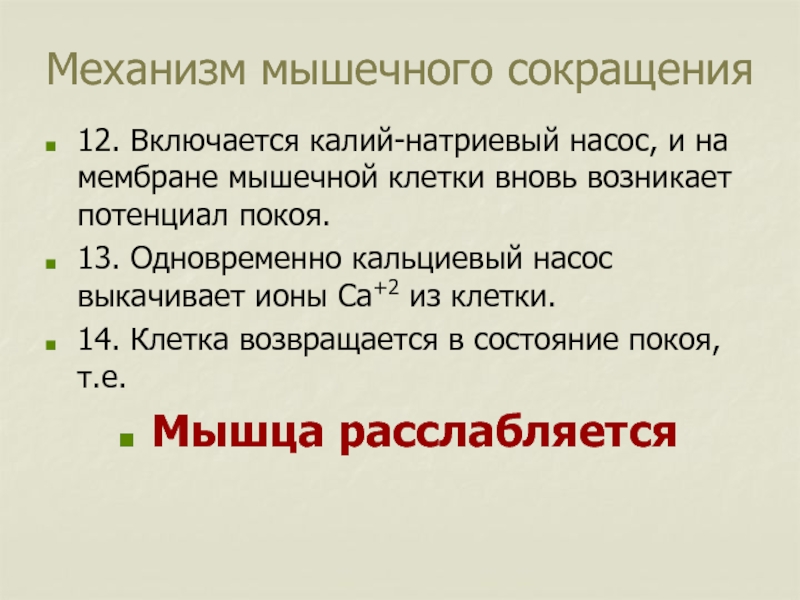 Механизм мышечного сокращения

12. Включается калий-натриевый насос, и на мембране мышечной клетки вновь возникает потенциал покоя.

13. Одновременно кальциевый насос выкачивает ионы $Ca^{+2}$ из клетки.

14. Клетка возвращается в состояние покоя, т.е.

Мышца расслабляется